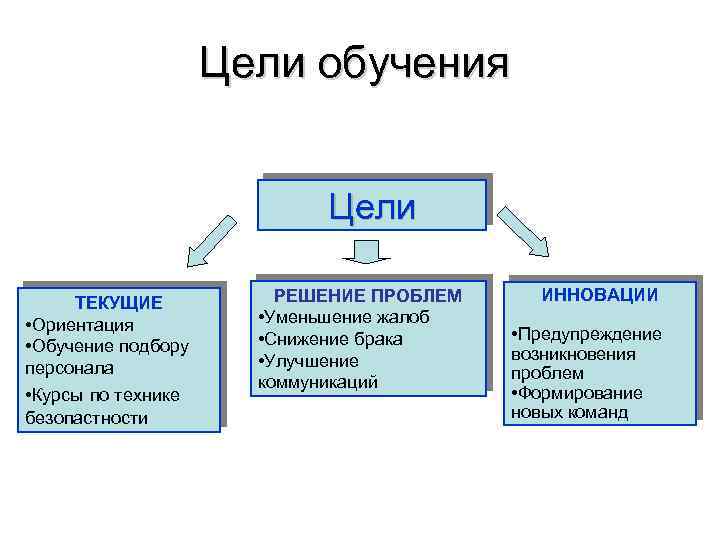 Цели обучения

Цели

ТЕКУЩИЕ
•Ориентация
•Обучение подбору персонала
•Курсы по технике безопастности

РЕШЕНИЕ ПРОБЛЕМ
•Уменьшение жалоб
•Снижение брака
•Улучшение коммуникаций

ИННОВАЦИИ
•Предупреждение возникновения проблем
•Формирование новых команд